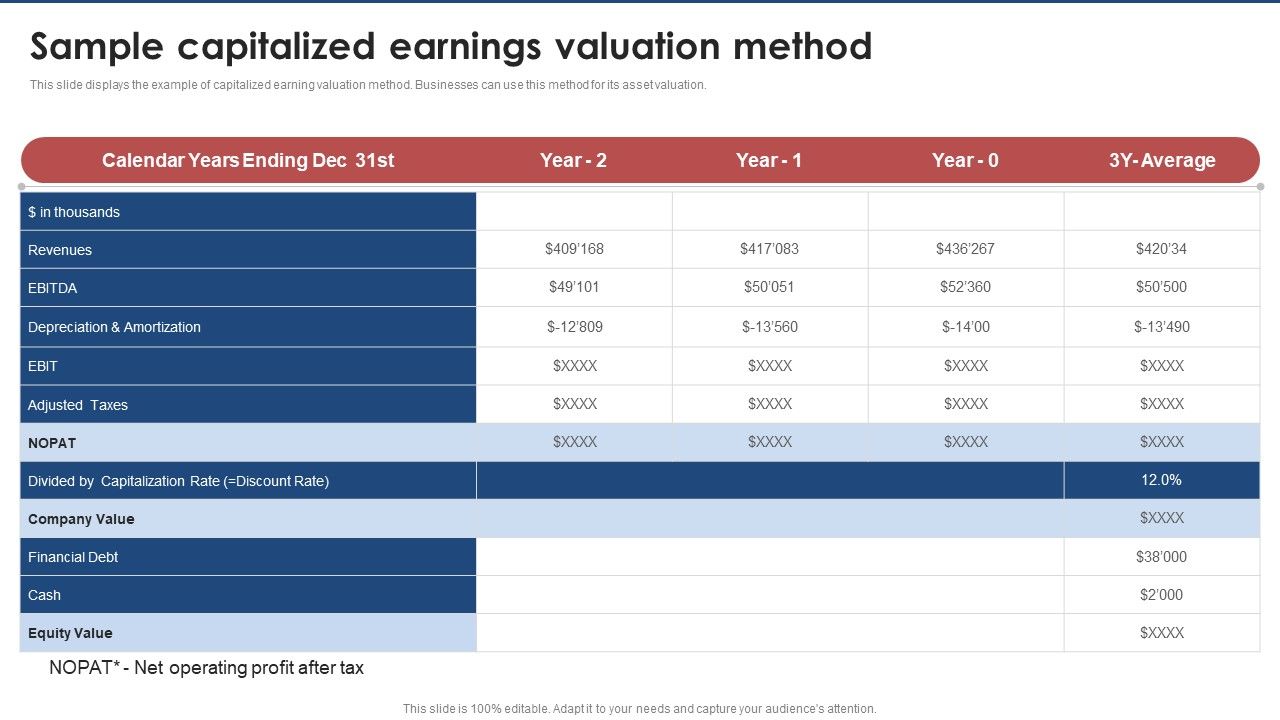 Sample capitalized earnings valuation method

This slide displays the example of capitalized earning valuation method. Businesses can use this method for its asset valuation.

| Calendar Years Ending Dec 31st | Year - 2 | Year - 1 | Year - 0 | 3Y- Average |
|---|---|---|---|---|
| $ in thousands | | | | |
| Revenues | $409'168 | $417'083 | $436'267 | $420'34 |
| EBITDA | $49'101 | $50'051 | $52'360 | $50'500 |
| Depreciation & Amortization | $-12'809 | $-13'560 | $-14'00 | $-13'490 |
| EBIT | $XXXX | $XXXX | $XXXX | $XXXX |
| Adjusted Taxes | $XXXX | $XXXX | $XXXX | $XXXX |
| NOPAT | $XXXX | $XXXX | $XXXX | $XXXX |
| Divided by Capitalization Rate (=Discount Rate) | | | | 12.0% |
| Company Value | | | | $XXXX |
| Financial Debt | | | | $38'000 |
| Cash | | | | $2'000 |
| Equity Value | | | | $XXXX |

NOPAT* - Net operating profit after tax

This slide is 100% editable. Adapt it to your needs and capture your audience's attention.